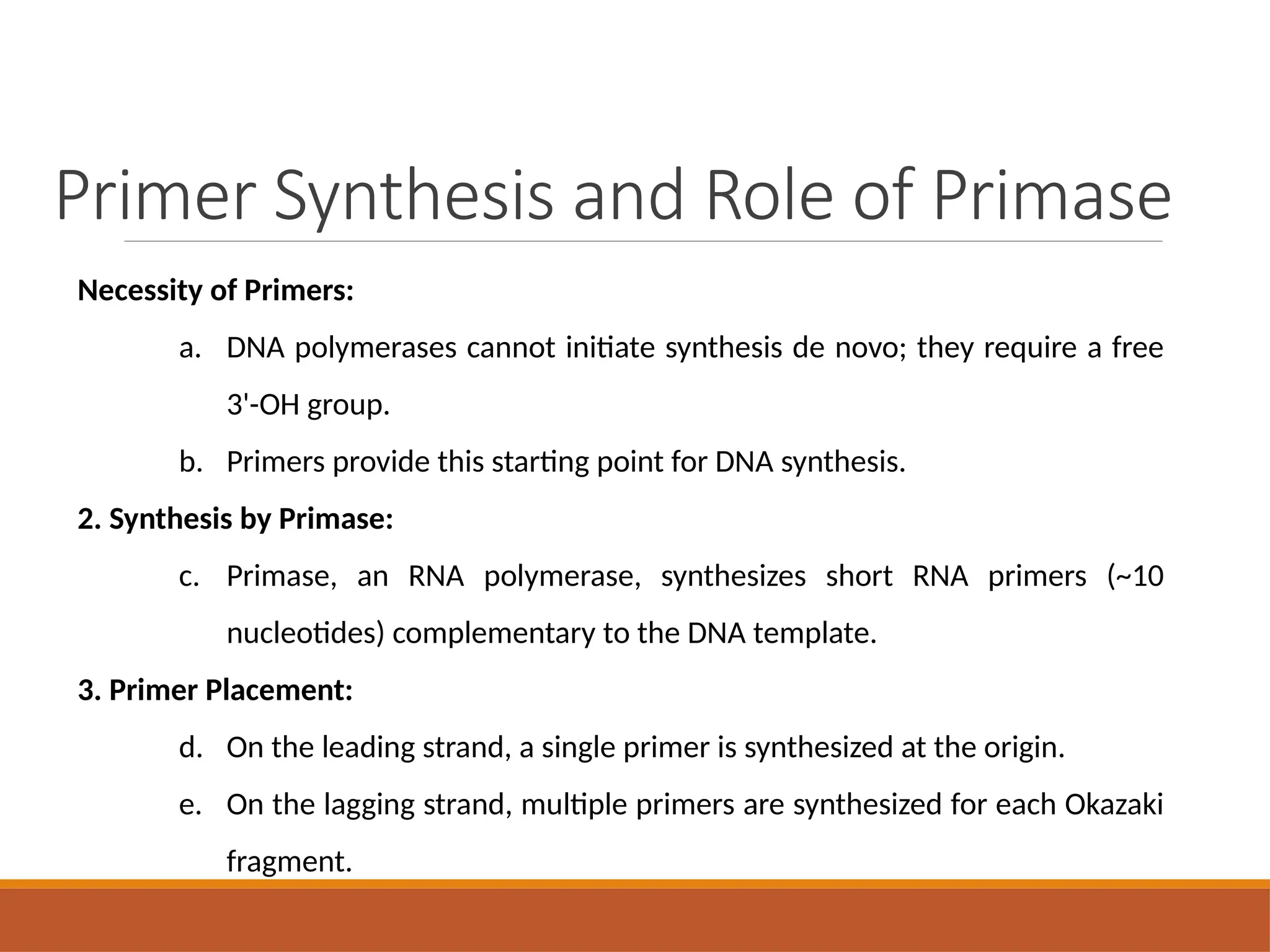 Primer Synthesis and Role of Primase

Necessity of Primers:

a. DNA polymerases cannot initiate synthesis de novo; they require a free 3'-OH group.

b. Primers provide this starting point for DNA synthesis.

2. Synthesis by Primase:

c. Primase, an RNA polymerase, synthesizes short RNA primers (~10 nucleotides) complementary to the DNA template.

3. Primer Placement:

d. On the leading strand, a single primer is synthesized at the origin.

e. On the lagging strand, multiple primers are synthesized for each Okazaki fragment.